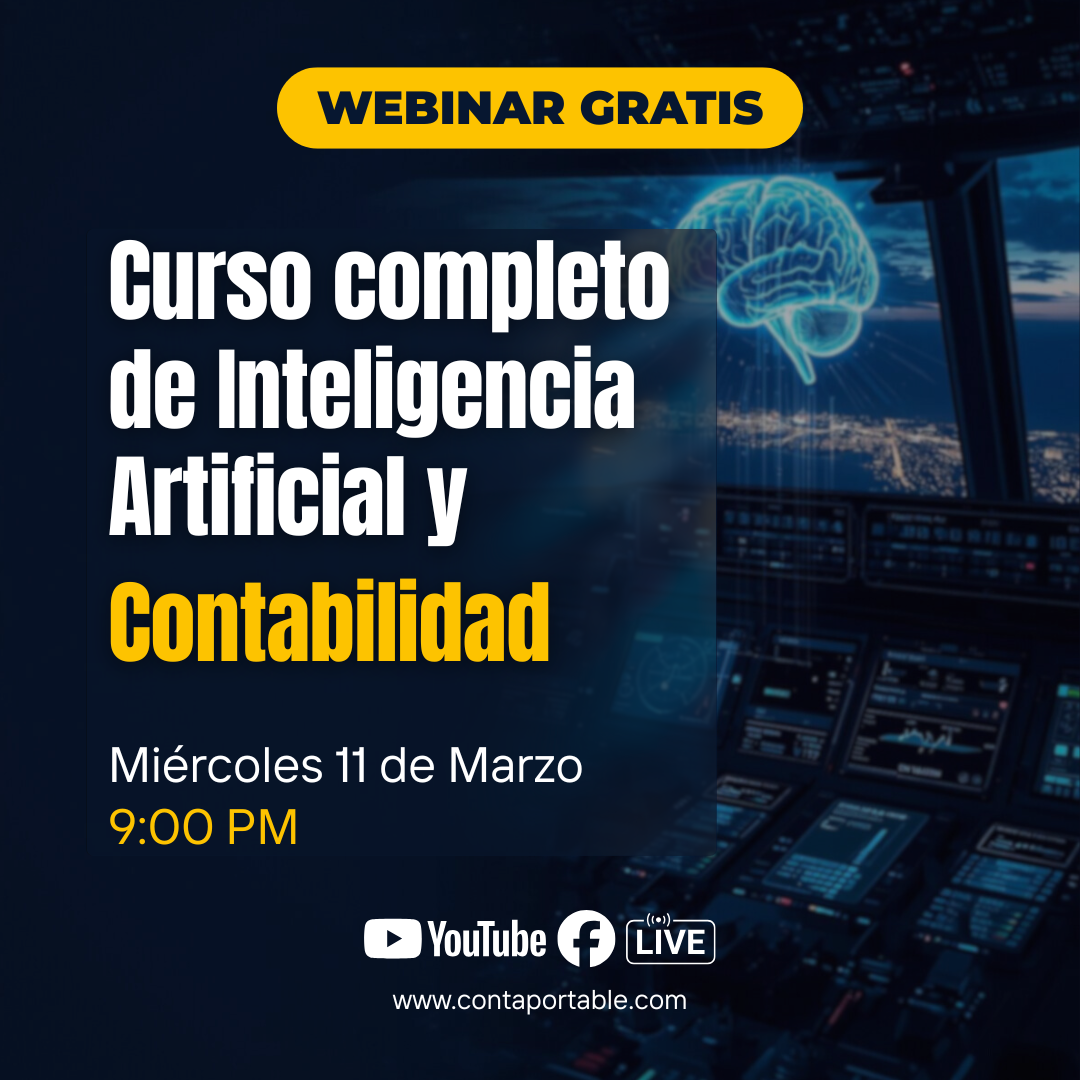 WEBINAR GRATIS

Curso completo de Inteligencia Artificial y Contabilidad

Miércoles 11 de Marzo
9:00 PM

YouTube LIVE

www.contaportable.com